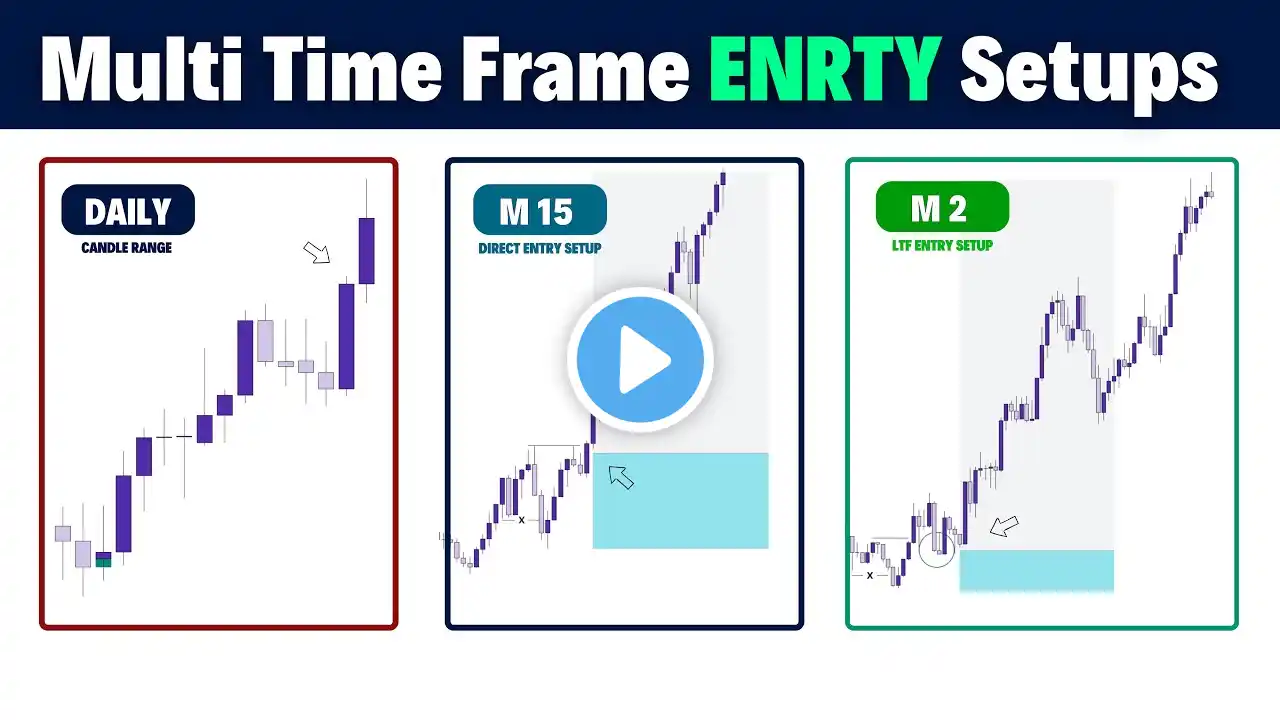 Multi Time Frame ENRTY Setups

DAILY
CANDLE RANGE

M 15
DIRECT ENTRY SETUP

x

M 2
LTF ENTRY SETUP

x